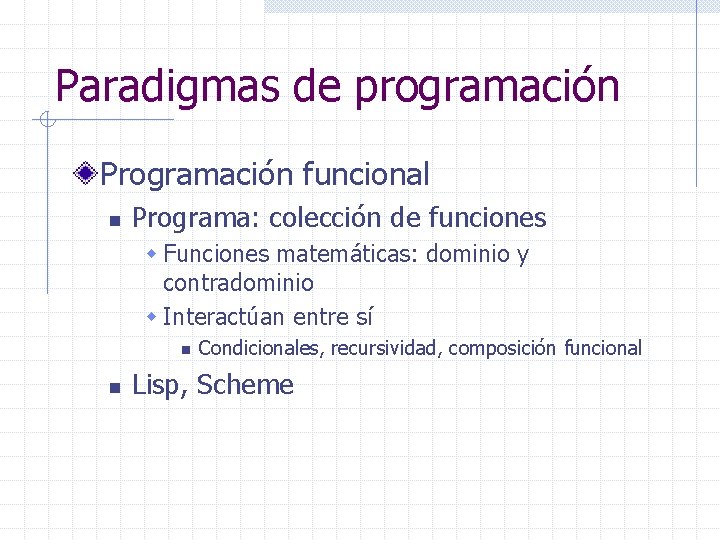 Paradigmas de programación

Programación funcional

Programa: colección de funciones

Funciones matemáticas: dominio y contradominio

Interactúan entre sí

Condicionales, recursividad, composición funcional

Lisp, Scheme